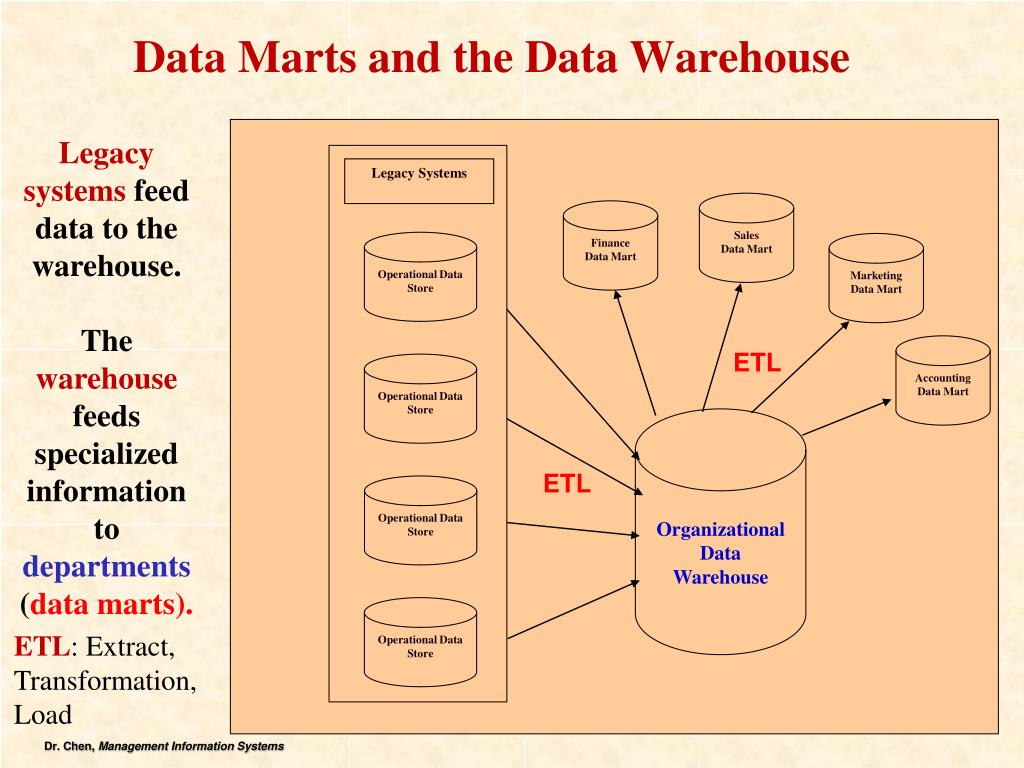 Data Marts and the Data Warehouse

Legacy systems feed data to the warehouse.

The warehouse feeds specialized information to departments (data marts).

ETL: Extract, Transformation, Load

Legacy Systems

Operational Data Store

Operational Data Store

Operational Data Store

Operational Data Store

ETL

Organizational Data Warehouse

ETL

Finance Data Mart

Sales Data Mart

Marketing Data Mart

Accounting Data Mart

Dr. Chen, Management Information Systems